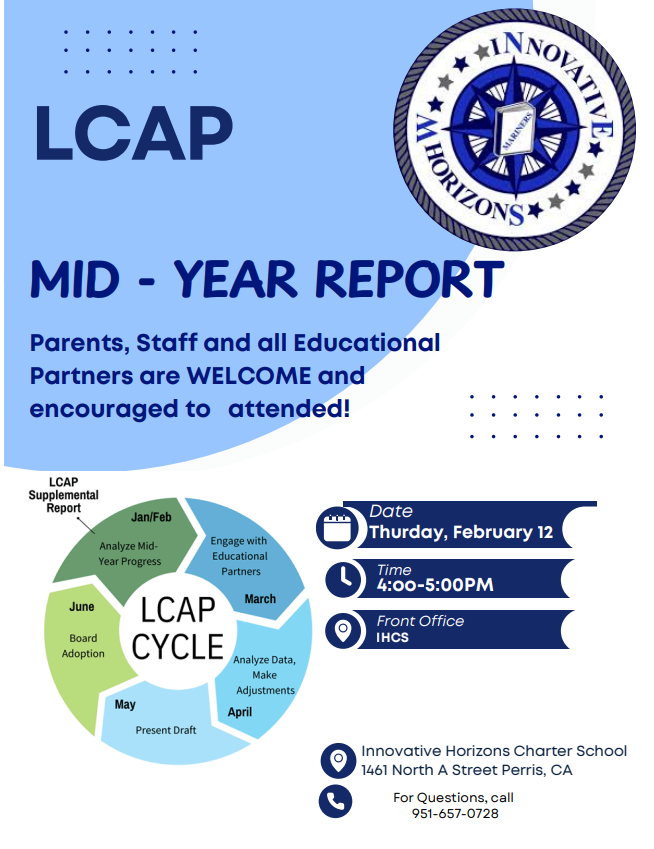 LCAP

INNOVATIVE HORIZONS

MARINERS

MID - YEAR REPORT

Parents, Staff and all Educational Partners are WELCOME and encouraged to attended!

LCAP Supplemental Report

Jan/Feb
Analyze Mid-Year Progress

Engage with Educational Partners
March

Analyze Data, Make Adjustments
April

May
Present Draft

June
Board Adoption

LCAP CYCLE

Date
Thursday, February 12

Time
4:00-5:00PM

Front Office
IHCS

Innovative Horizons Charter School
1461 North A Street Perris, CA

For Questions, call
951-657-0728